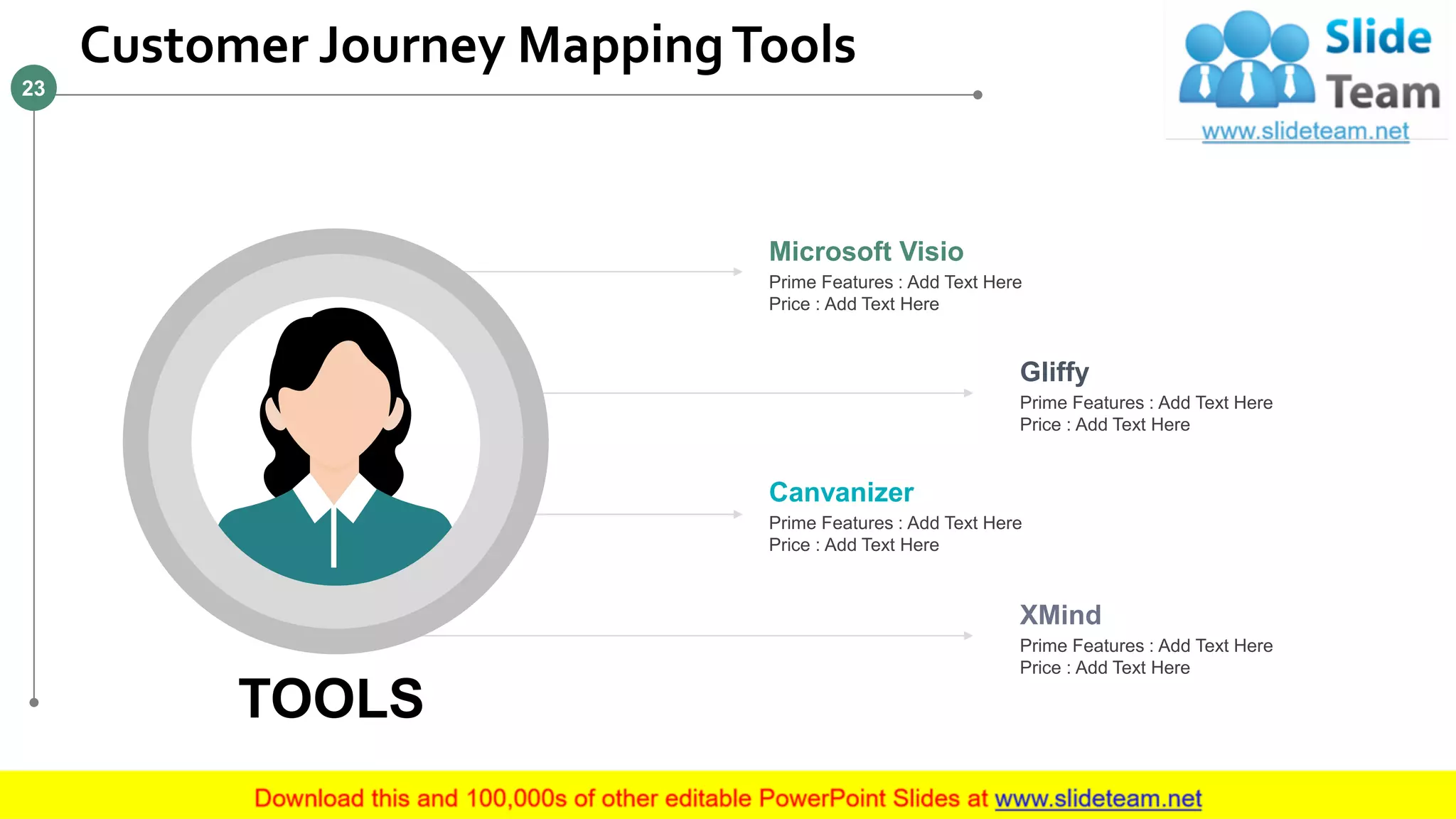 Customer Journey Mapping Tools

23

Slide Team
www.slideteam.net

Microsoft Visio
Prime Features : Add Text Here
Price : Add Text Here

Gliffy
Prime Features : Add Text Here
Price : Add Text Here

Canvanizer
Prime Features : Add Text Here
Price : Add Text Here

XMind
Prime Features : Add Text Here
Price : Add Text Here

TOOLS

Download this and 100,000s of other editable PowerPoint Slides at www.slideteam.net